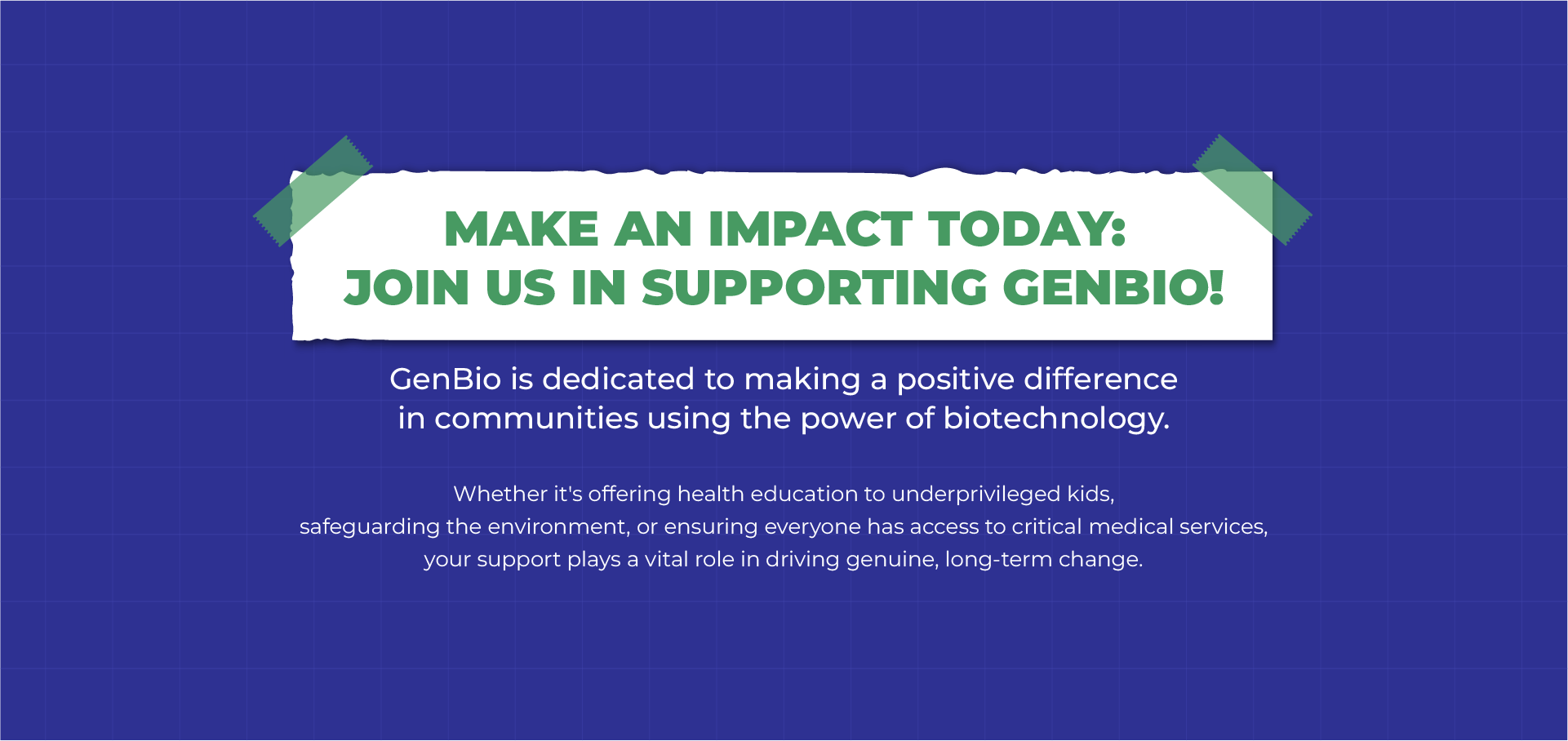 MAKE AN IMPACT TODAY:
JOIN US IN SUPPORTING GENBIO!

GenBio is dedicated to making a positive difference in communities using the power of biotechnology.

Whether it's offering health education to underprivileged kids, safeguarding the environment, or ensuring everyone has access to critical medical services, your support plays a vital role in driving genuine, long-term change.